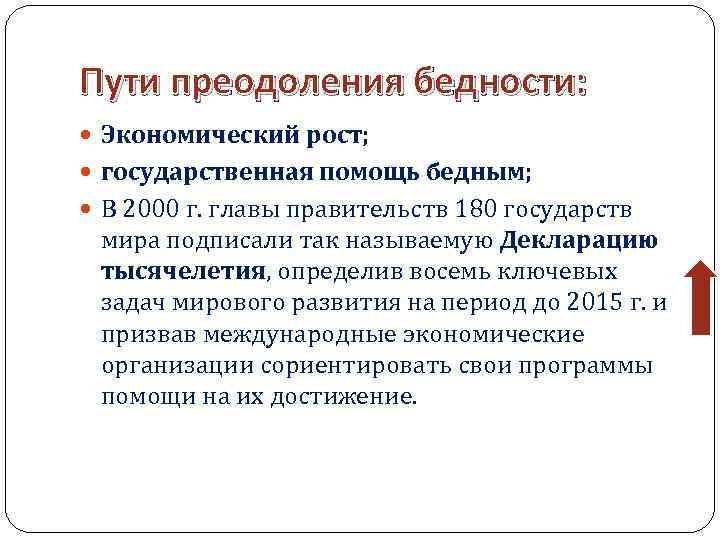 Пути преодоления бедности:

Экономический рост;

государственная помощь бедным;

В 2000 г. главы правительств 180 государств мира подписали так называемую Декларацию тысячелетия, определив восемь ключевых задач мирового развития на период до 2015 г. и призвав международные экономические организации сориентировать свои программы помощи на их достижение.